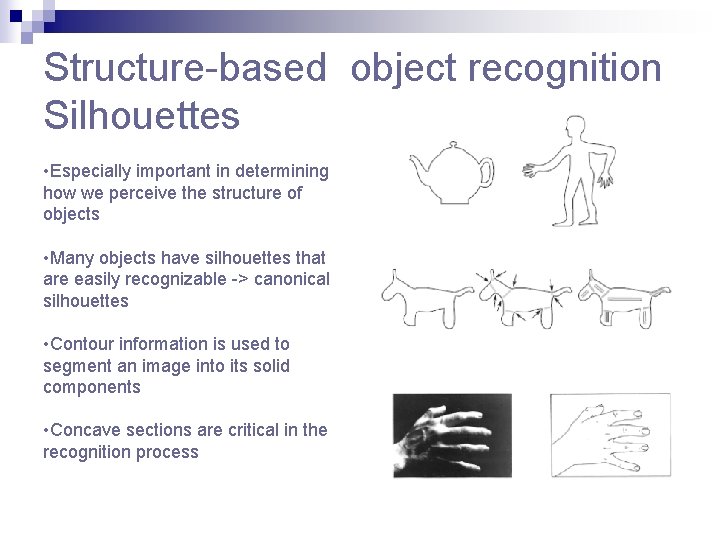 Structure-based  object recognition
Silhouettes

•Especially important in determining how we perceive the structure of objects

•Many objects have silhouettes that are easily recognizable -> canonical silhouettes

•Contour information is used to segment an image into its solid components

•Concave sections are critical in the recognition process